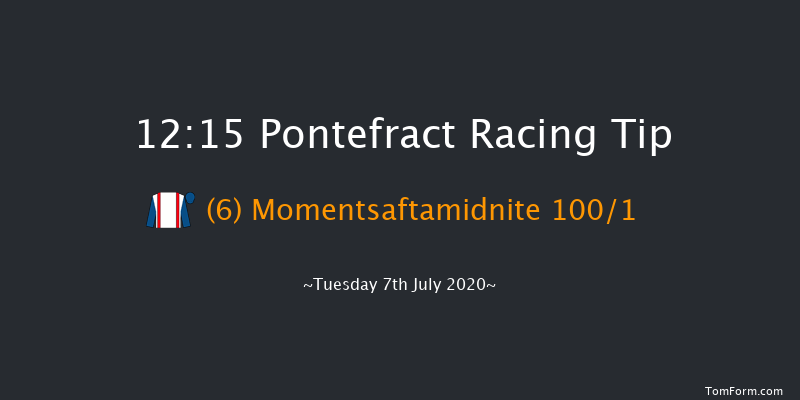 12:15 Pontefract Racing Tip

(6) Momentsaftamidnite 100/1

~Tuesday 7th July 2020~

TomForm.com